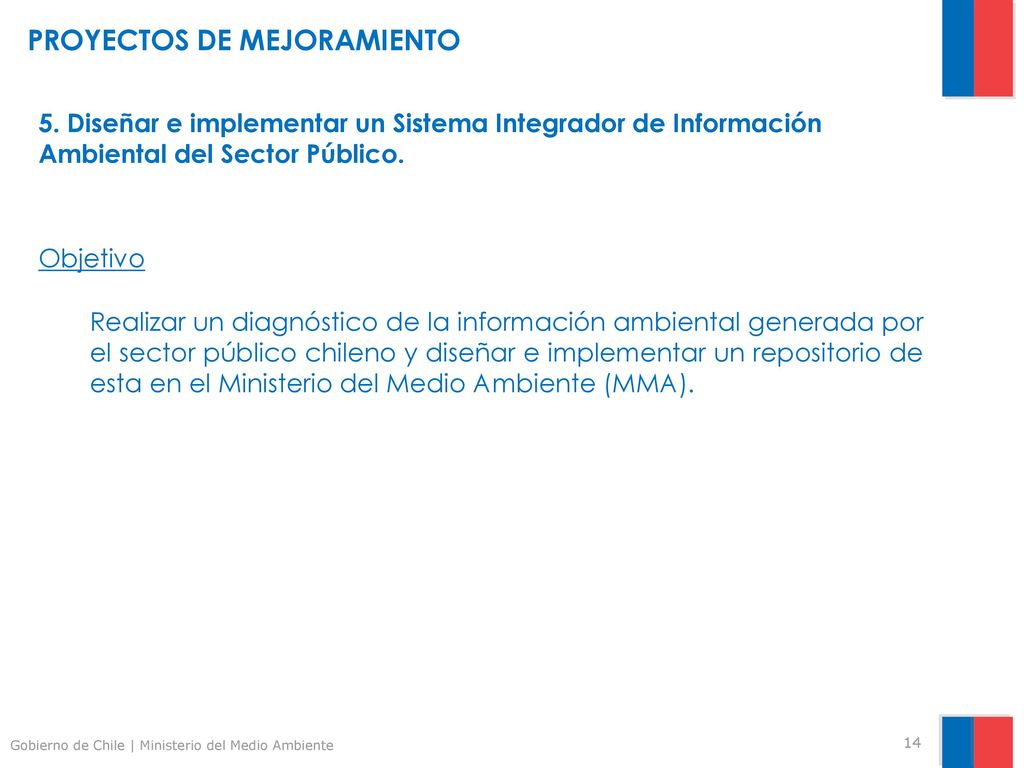 PROYECTOS DE MEJORAMIENTO

5. Diseñar e implementar un Sistema Integrador de Información Ambiental del Sector Público.

Objetivo

Realizar un diagnóstico de la información ambiental generada por el sector público chileno y diseñar e implementar un repositorio de esta en el Ministerio del Medio Ambiente (MMA).

Gobierno de Chile | Ministerio del Medio Ambiente

14